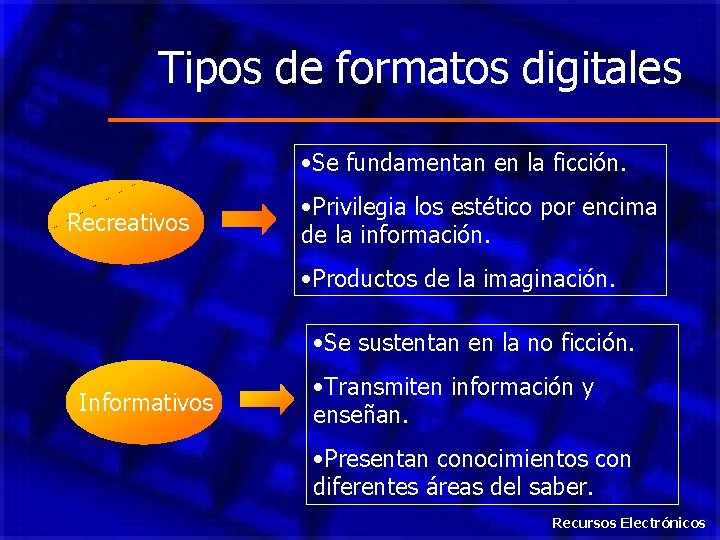 Tipos de formatos digitales

Recreativos

•Se fundamentan en la ficción.

•Privilegia los estético por encima de la información.

•Productos de la imaginación.

Informativos

•Se sustentan en la no ficción.

•Transmiten información y enseñan.

•Presentan conocimientos con diferentes áreas del saber.

Recursos Electrónicos